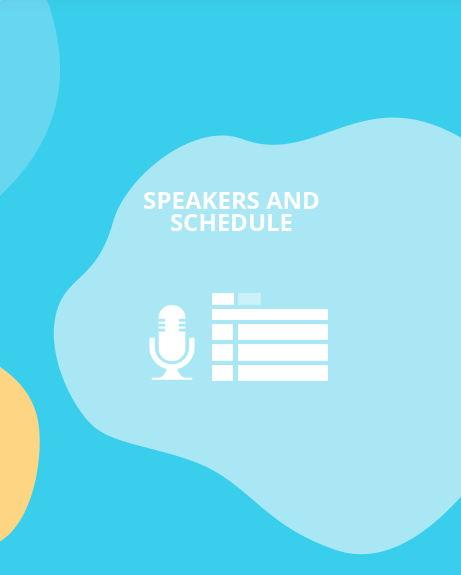 SPEAKERS AND SCHEDULE